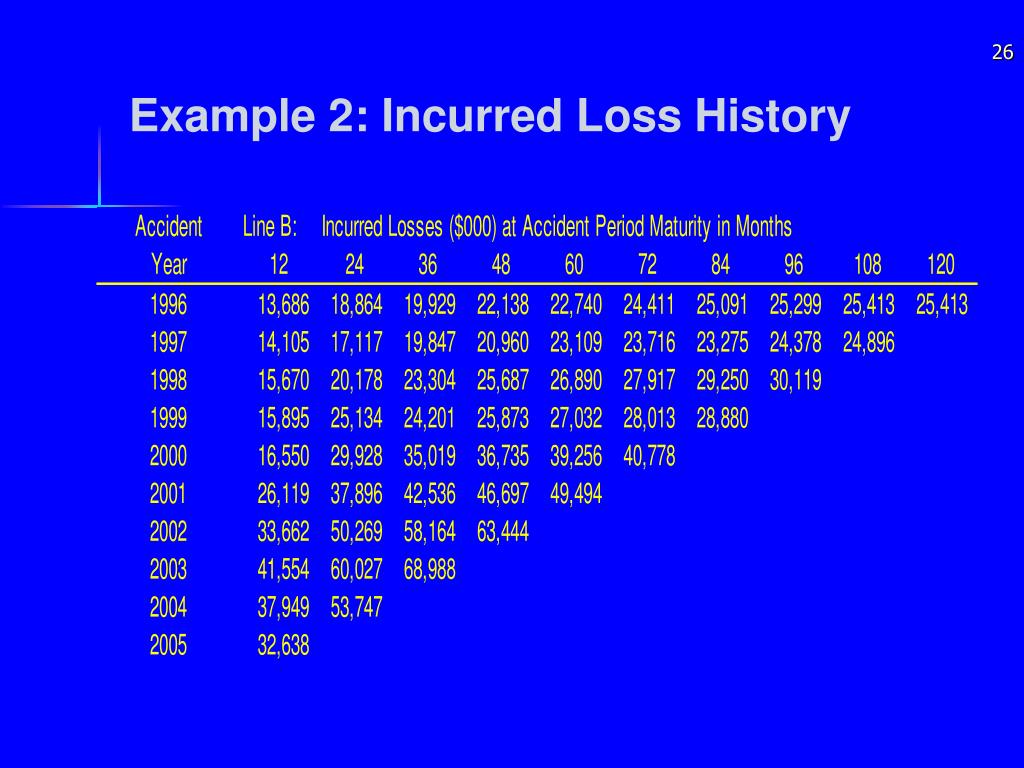 26

Example 2: Incurred Loss History

Accident Line B: Incurred Losses ($000) at Accident Period Maturity in Months

| Year | 12 | 24 | 36 | 48 | 60 | 72 | 84 | 96 | 108 | 120 |
|---|---|---|---|---|---|---|---|---|---|---|
| 1996 | 13,686 | 18,864 | 19,929 | 22,138 | 22,740 | 24,411 | 25,091 | 25,299 | 25,413 | 25,413 |
| 1997 | 14,105 | 17,117 | 19,847 | 20,960 | 23,109 | 23,716 | 23,275 | 24,378 | 24,896 | |
| 1998 | 15,670 | 20,178 | 23,304 | 25,687 | 26,890 | 27,917 | 29,250 | 30,119 | | |
| 1999 | 15,895 | 25,134 | 24,201 | 25,873 | 27,032 | 28,013 | 28,880 | | | |
| 2000 | 16,550 | 29,928 | 35,019 | 36,735 | 39,256 | 40,778 | | | | |
| 2001 | 26,119 | 37,896 | 42,536 | 46,697 | 49,494 | | | | | |
| 2002 | 33,662 | 50,269 | 58,164 | 63,444 | | | | | | |
| 2003 | 41,554 | 60,027 | 68,988 | | | | | | | |
| 2004 | 37,949 | 53,747 | | | | | | | | |
| 2005 | 32,638 | | | | | | | | | |